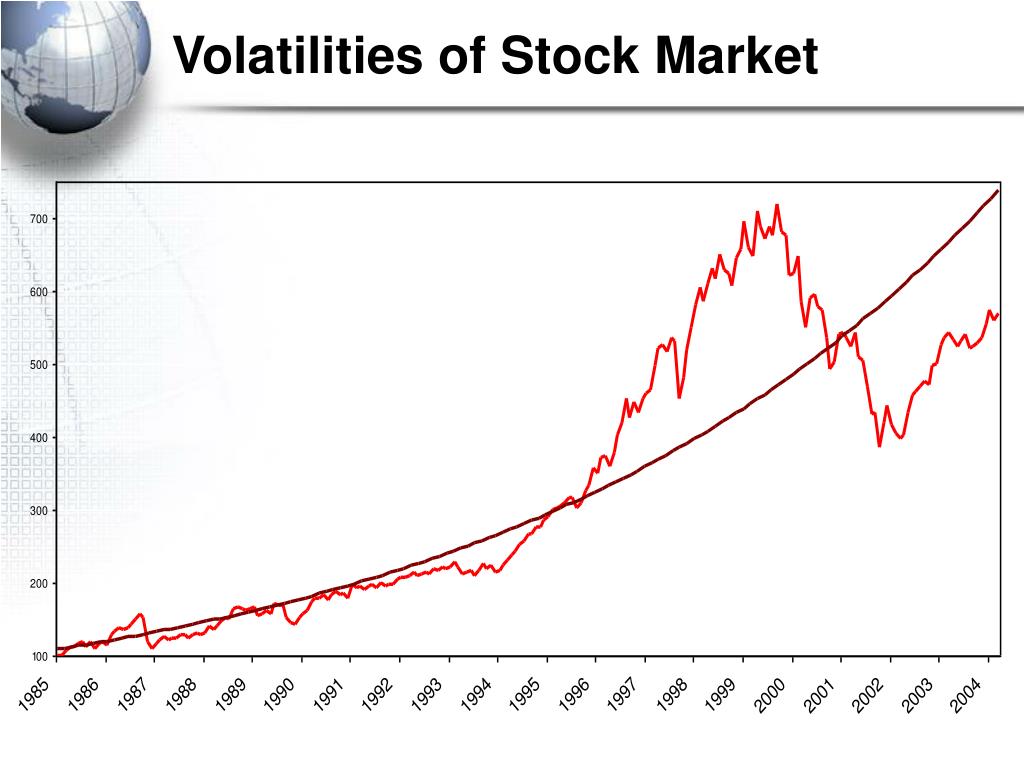 Volatilities of Stock Market

700
600
500
400
300
200
100

1985 1986 1987 1988 1989 1990 1991 1992 1993 1994 1995 1996 1997 1998 1999 2000 2001 2002 2003 2004